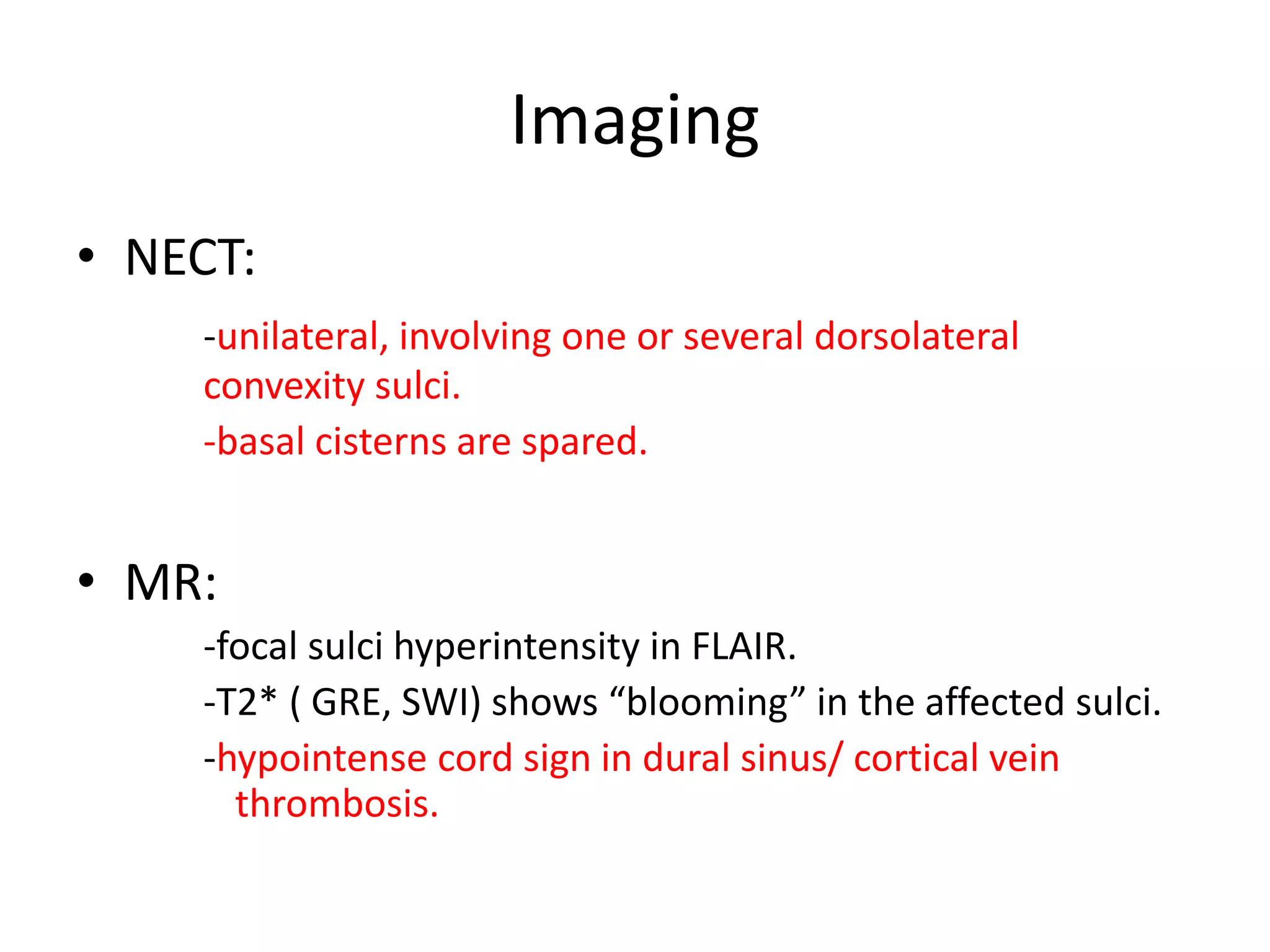 Imaging

• NECT:

-unilateral, involving one or several dorsolateral convexity sulci.

-basal cisterns are spared.

• MR:

-focal sulci hyperintensity in FLAIR.

-T2* ( GRE, SWI) shows “blooming” in the affected sulci.

-hypointense cord sign in dural sinus/ cortical vein thrombosis.